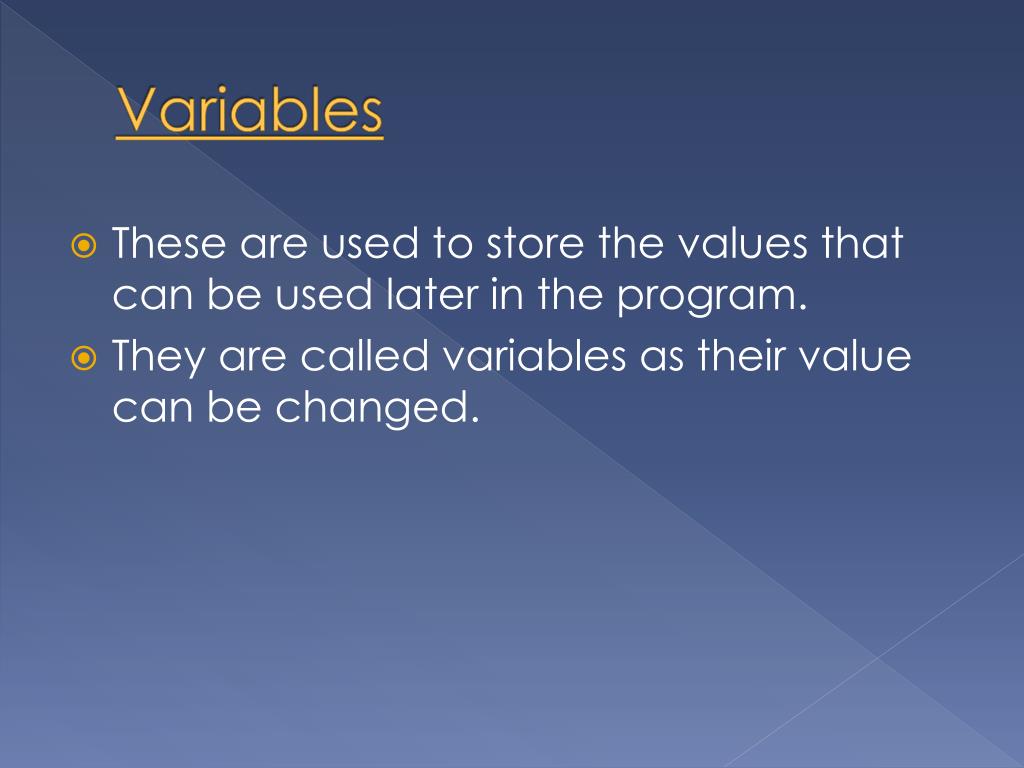 Variables

These are used to store the values that can be used later in the program.

They are called variables as their value can be changed.